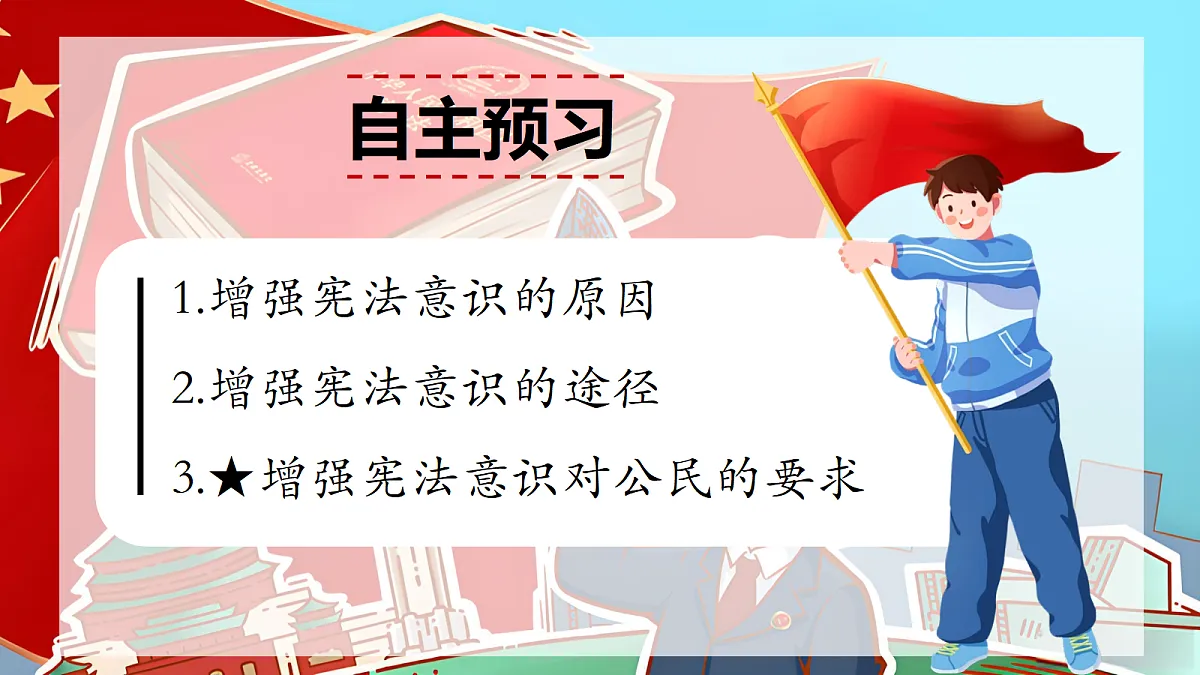 自主预习

1.增强宪法意识的原因

2.增强宪法意识的途径

3.★增强宪法意识对公民的要求